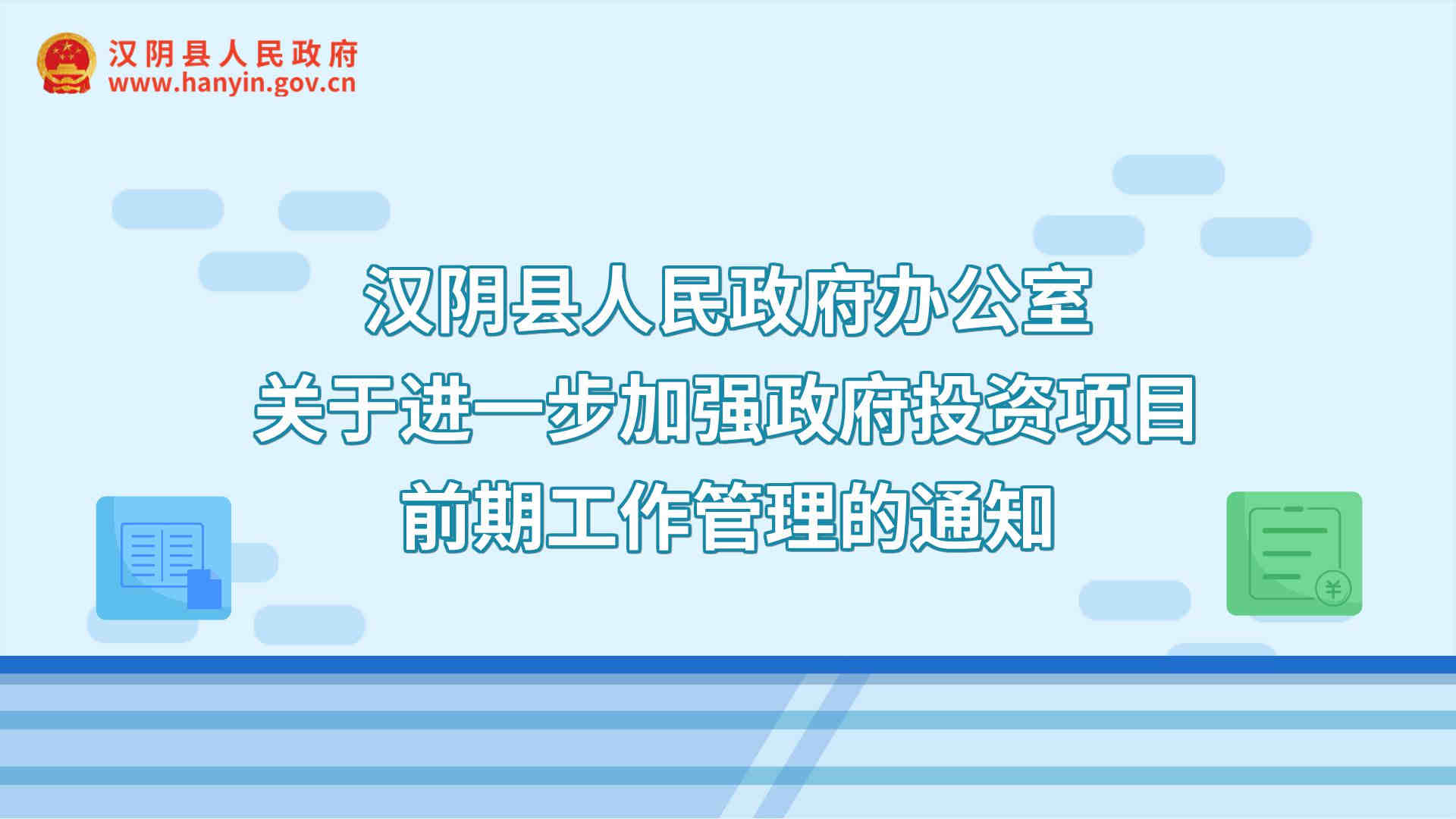 汉阴县人民政府
www.hanyin.gov.cn

汉阴县人民政府办公室
关于进一步加强政府投资项目
前期工作管理的通知

¥